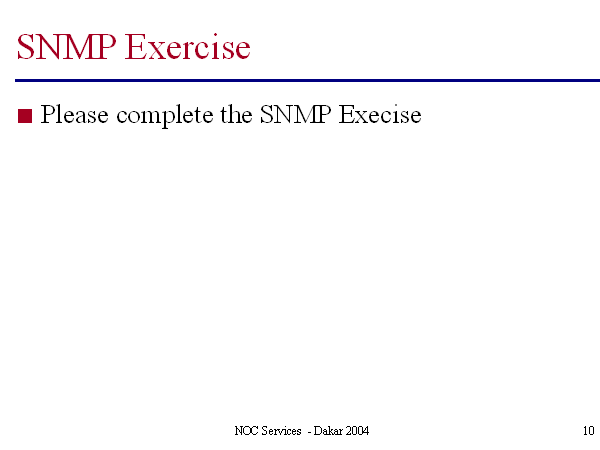 SNMP Exercise

Please complete the SNMP Execise

NOC Services - Dakar 2004

10